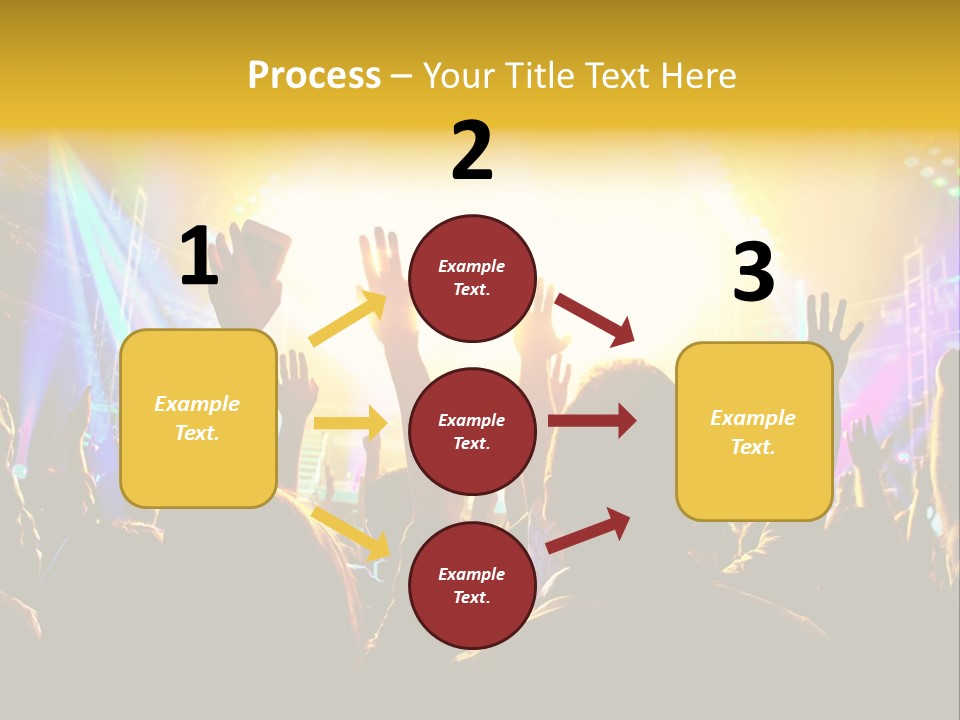 Process – Your Title Text Here

1

Example Text.

2

Example Text.

Example Text.

Example Text.

3

Example Text.